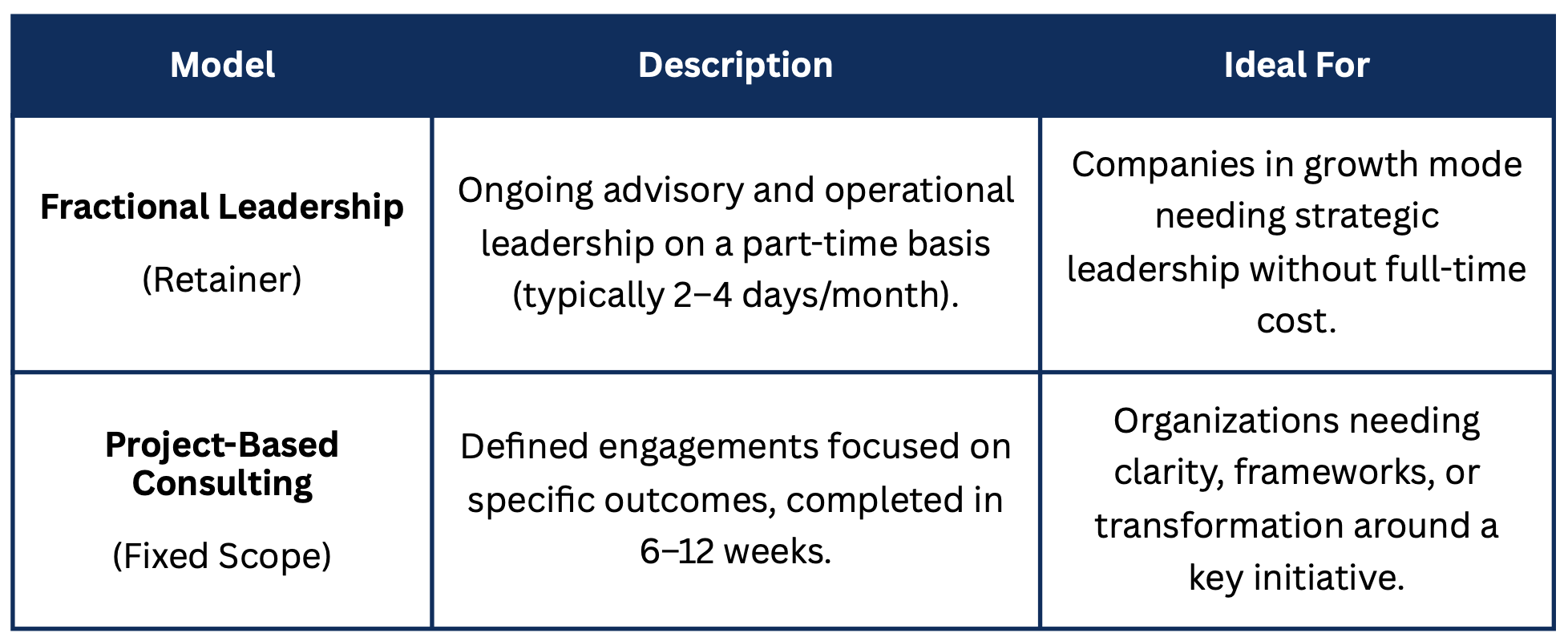 | Model | Description | Ideal For |
|---|---|---|
| **Fractional Leadership** (Retainer) | Ongoing advisory and operational leadership on a part-time basis (typically 2–4 days/month). | Companies in growth mode needing strategic leadership without full-time cost. |
| **Project-Based Consulting** (Fixed Scope) | Defined engagements focused on specific outcomes, completed in 6–12 weeks. | Organizations needing clarity, frameworks, or transformation around a key initiative. |